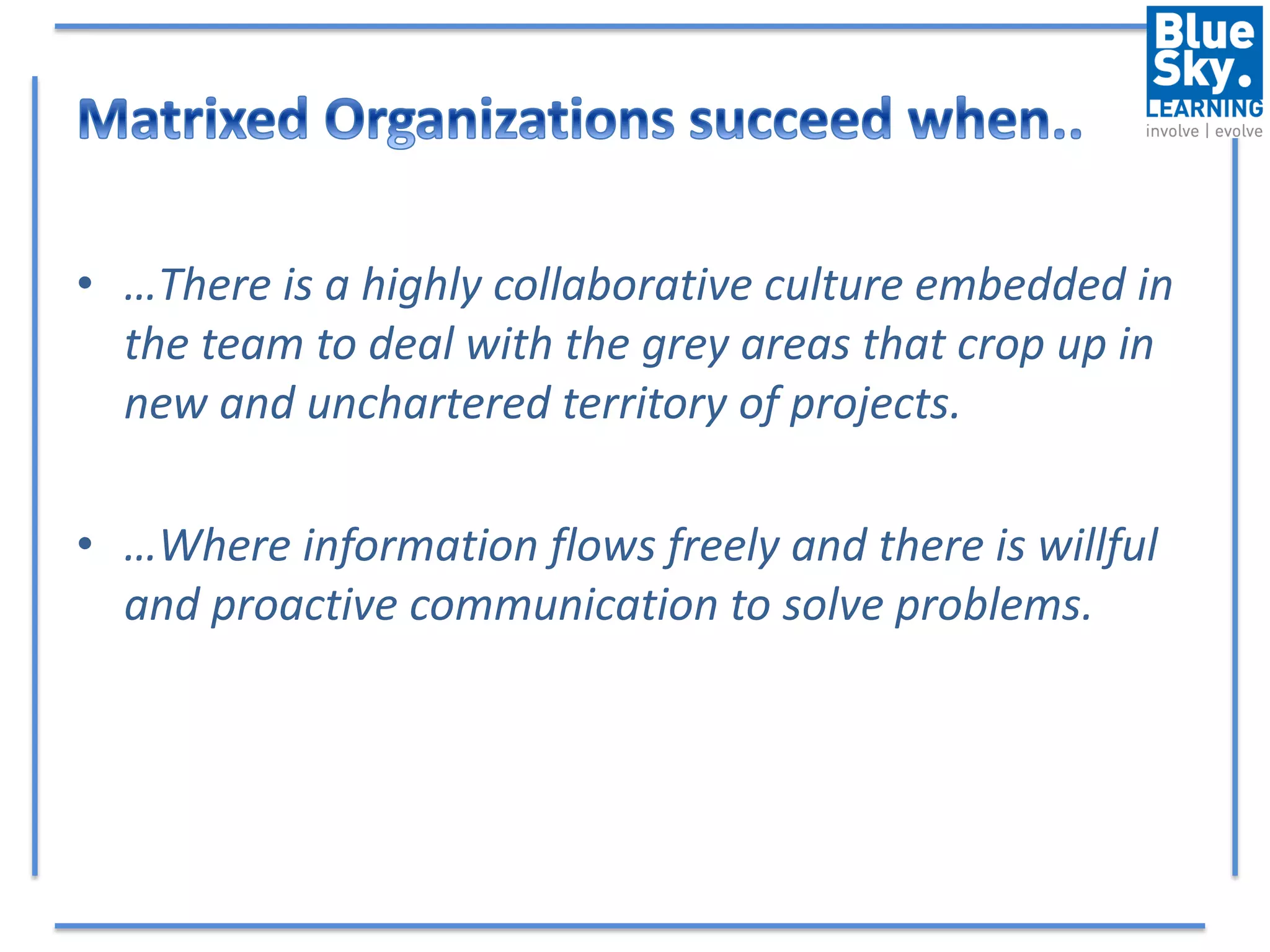 Blue Sky.
LEARNING
involve | evolve

Matrixed Organizations succeed when..

• …There is a highly collaborative culture embedded in the team to deal with the grey areas that crop up in new and unchartered territory of projects.

• …Where information flows freely and there is willful and proactive communication to solve problems.